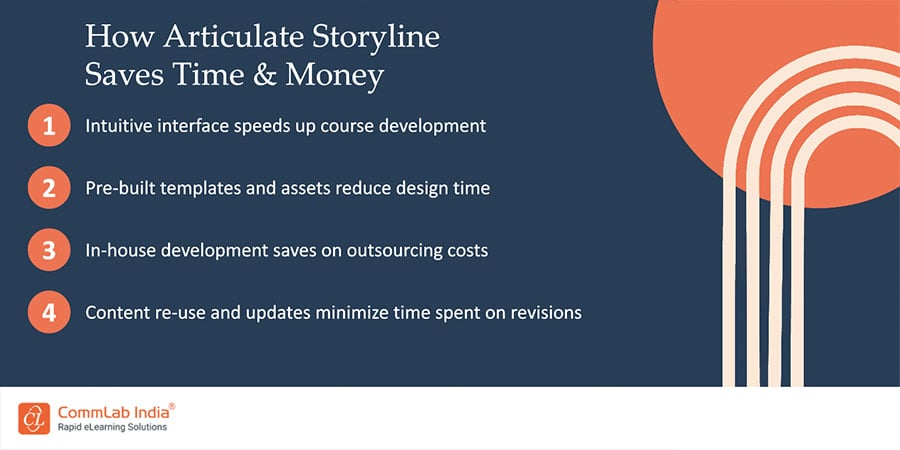 How Articulate Storyline Saves Time & Money

1 Intuitive interface speeds up course development

2 Pre-built templates and assets reduce design time

3 In-house development saves on outsourcing costs

4 Content re-use and updates minimize time spent on revisions

CommLab India®
Rapid eLearning Solutions